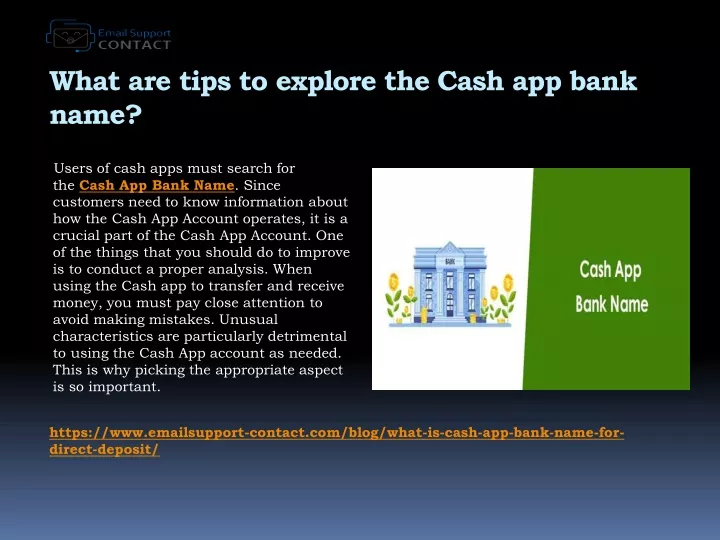 Email Support CONTACT

What are tips to explore the Cash app bank name?

Users of cash apps must search for the Cash App Bank Name. Since customers need to know information about how the Cash App Account operates, it is a crucial part of the Cash App Account. One of the things that you should do to improve is to conduct a proper analysis. When using the Cash app to transfer and receive money, you must pay close attention to avoid making mistakes. Unusual characteristics are particularly detrimental to using the Cash App account as needed. This is why picking the appropriate aspect is so important.

BANK

Cash App Bank Name

https://www.emailsupport-contact.com/blog/what-is-cash-app-bank-name-for-direct-deposit/